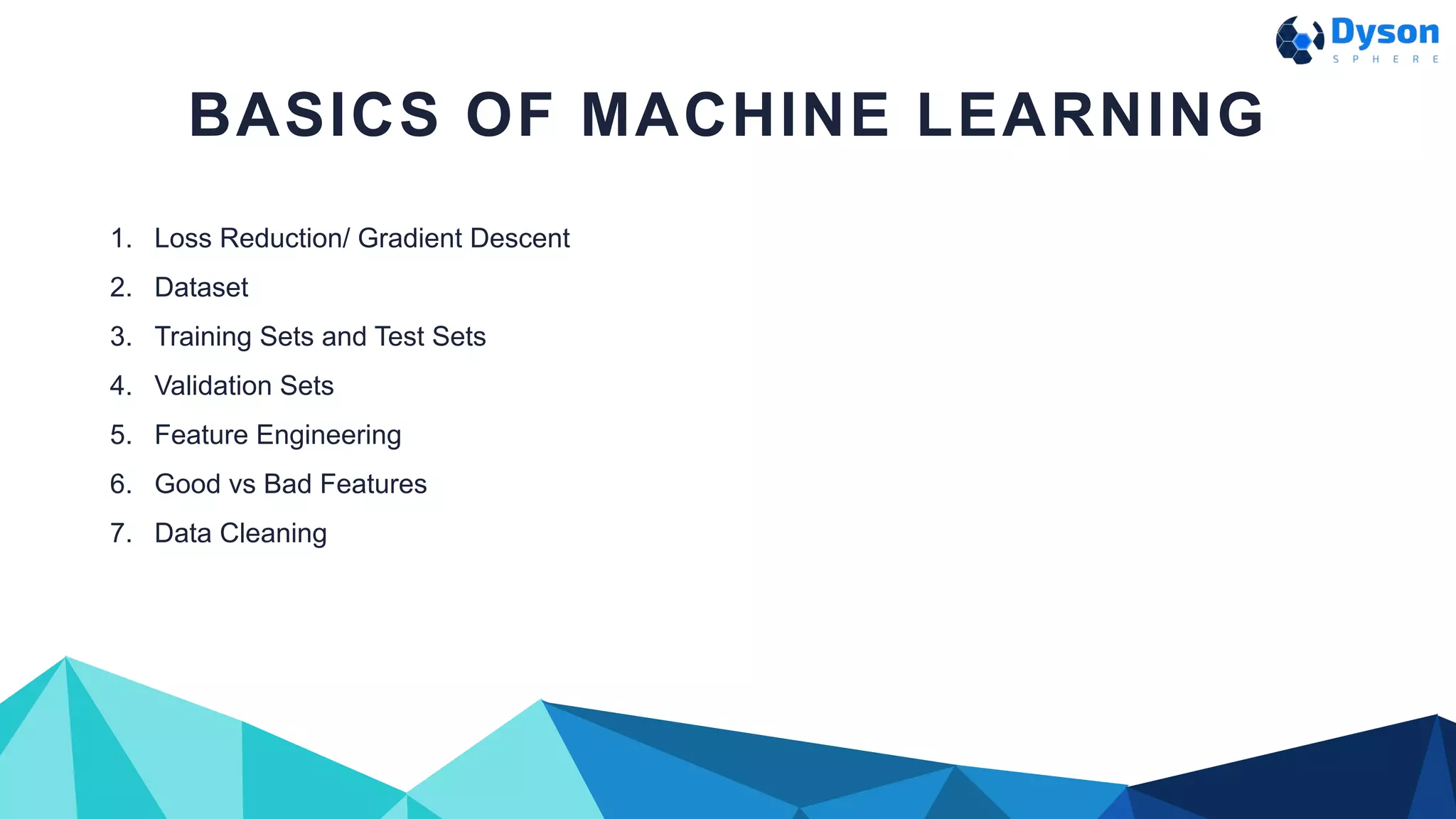 Dyson
SPHERE

BASICS OF MACHINE LEARNING

1. Loss Reduction/ Gradient Descent
2. Dataset
3. Training Sets and Test Sets
4. Validation Sets
5. Feature Engineering
6. Good vs Bad Features
7. Data Cleaning